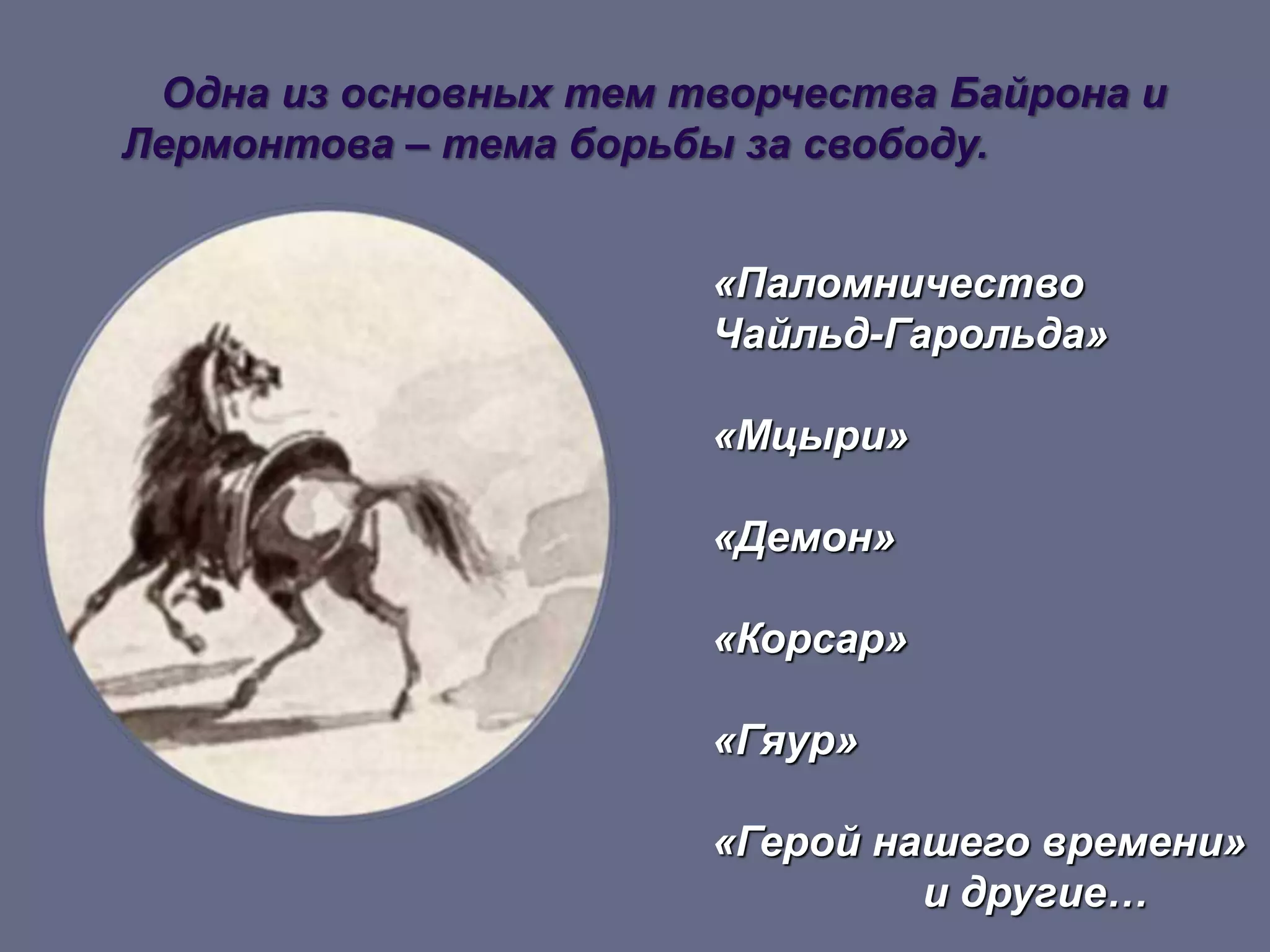 Одна из основных тем творчества Байрона и Лермонтова – тема борьбы за свободу.

«Паломничество Чайльд-Гарольда»

«Мцыри»

«Демон»

«Корсар»

«Гяур»

«Герой нашего времени»
и другие…